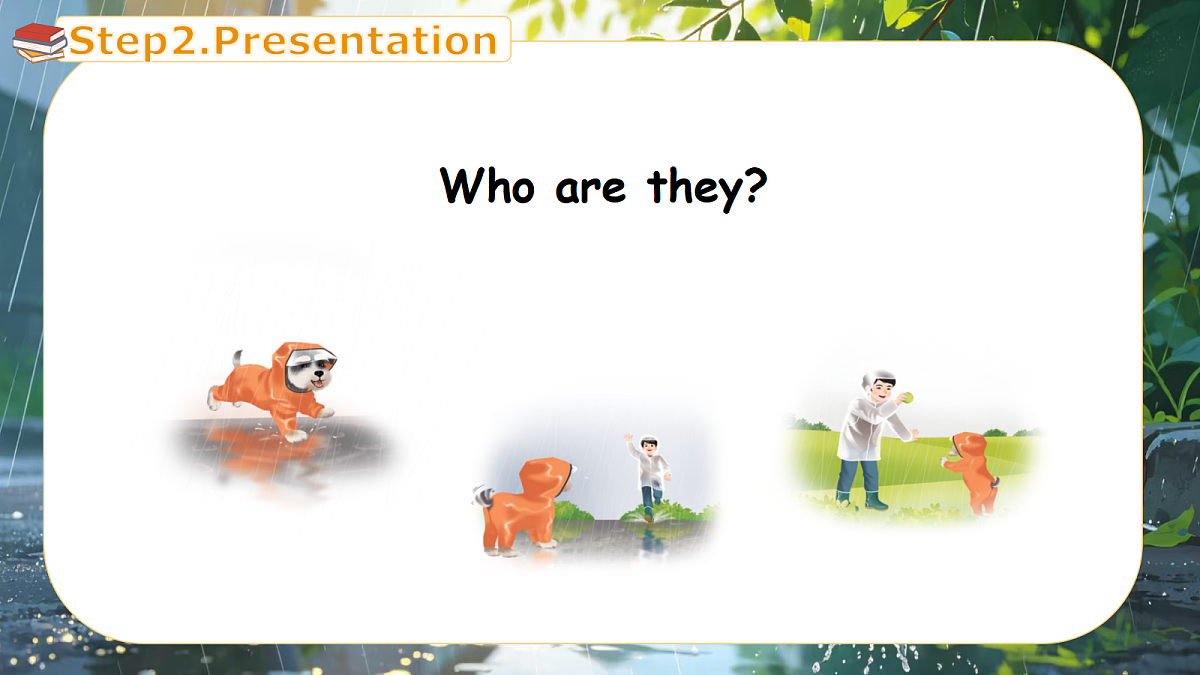 Step2.Presentation

Who are they?